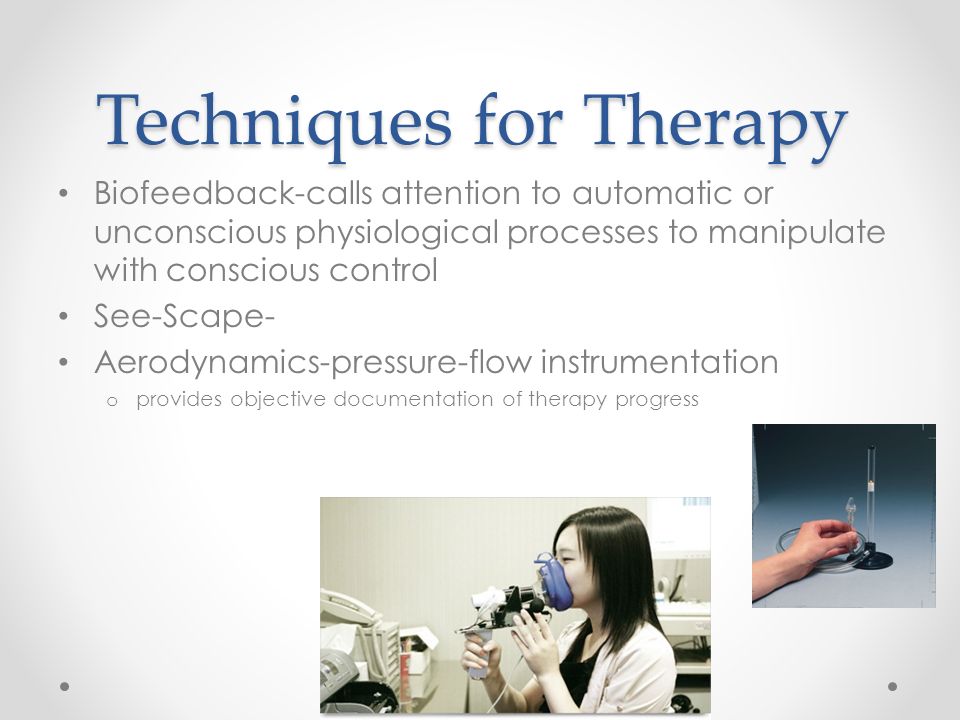 Techniques for Therapy

• Biofeedback-calls attention to automatic or unconscious physiological processes to manipulate with conscious control
• See-Scape-
• Aerodynamics-pressure-flow instrumentation
o provides objective documentation of therapy progress